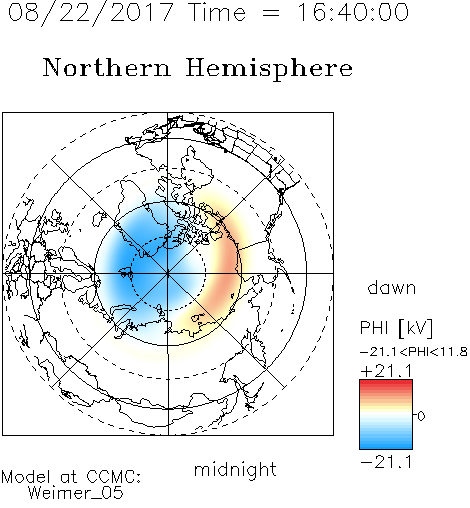 08/22/2017 Time = 16:40:00

Northern Hemisphere

dawn

PHI [kV]

−21.1<PHI<11.8

+21.1

0

−21.1

midnight

Model at CCMC:
Weimer_05